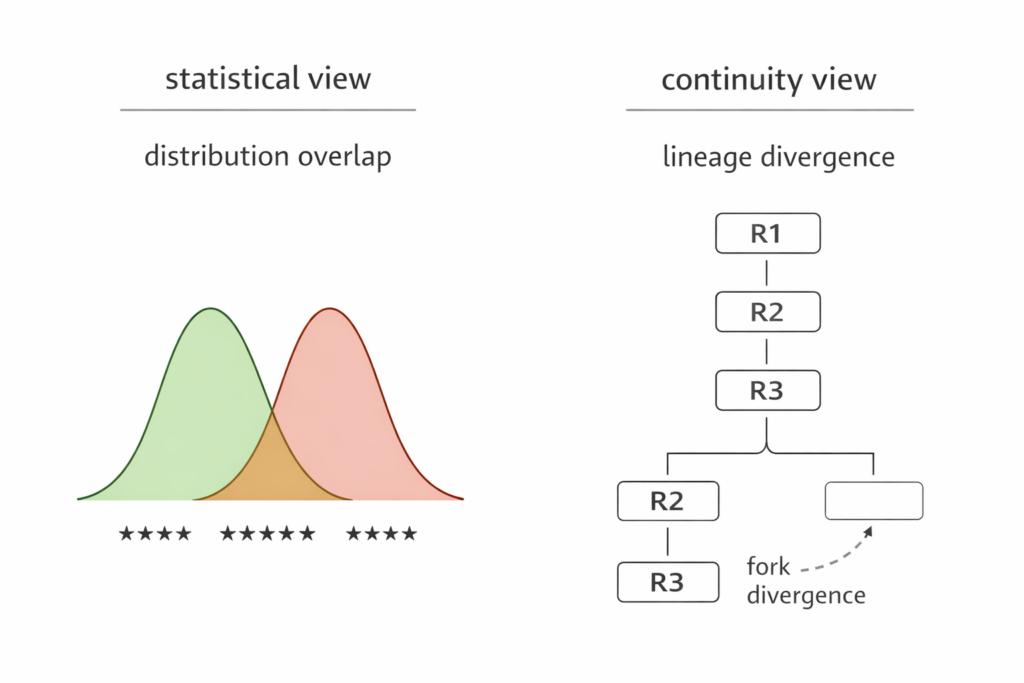 statistical view

distribution overlap

★★★★ ★★★★★ ★★★★

continuity view

lineage divergence

R1

R2

R3

R2

R3

fork divergence